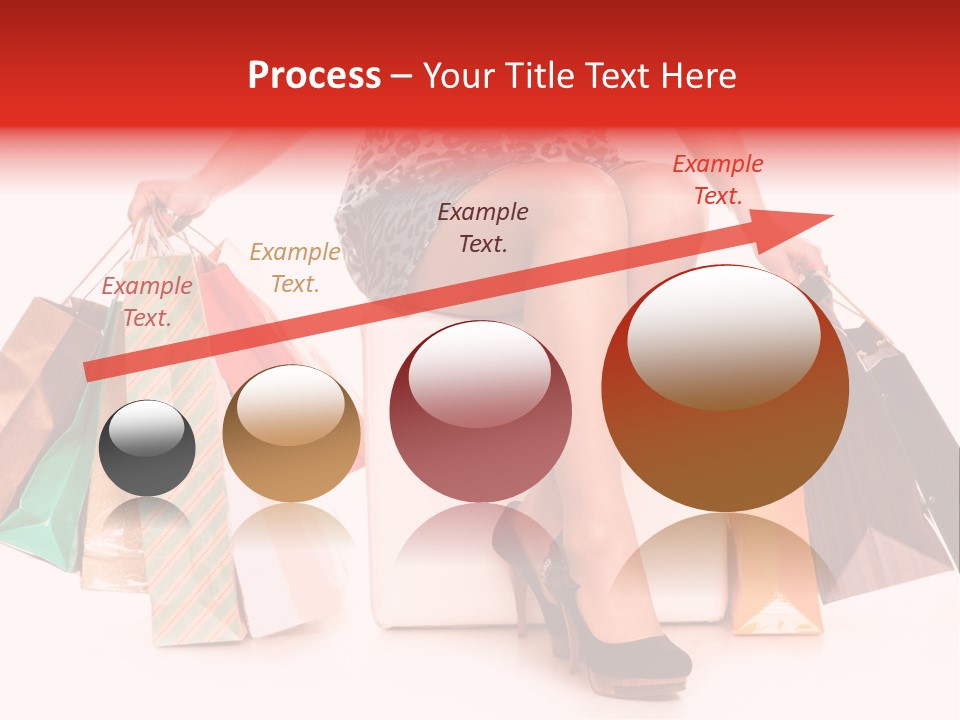 Process – Your Title Text Here

Example Text.

Example Text.

Example Text.

Example Text.